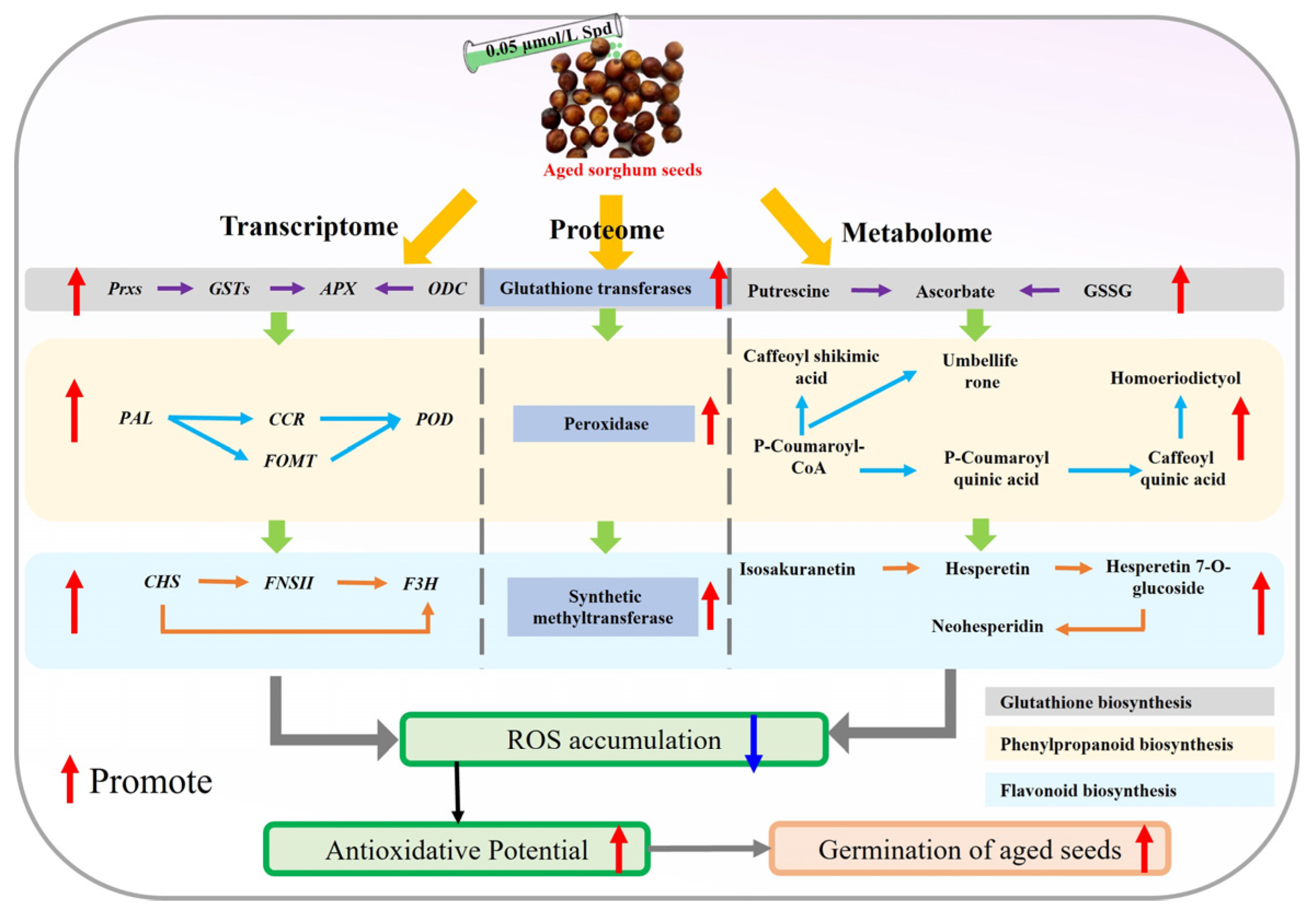 0.05 μmol/L Spd

Aged sorghum seeds

Transcriptome

Proteome

Metabolome

Prxs GSTs APX ODC

Glutathione transferases

Putrescine Ascorbate GSSG

PAL CCR POD FOMT

Peroxidase

Caffeoyl shikimic acid

Umbellife rone

Homoeriodictyol

P-Coumaroyl-CoA

P-Coumaroyl quinic acid

Caffeoyl quinic acid

CHS FNSII F3H

Synthetic methyltransferase

Isosakuranetin

Hesperetin

Hesperetin 7-O-glucoside

Neohesperidin

Glutathione biosynthesis

Phenylpropanoid biosynthesis

Flavonoid biosynthesis

ROS accumulation

Promote

Antioxidative Potential

Germination of aged seeds